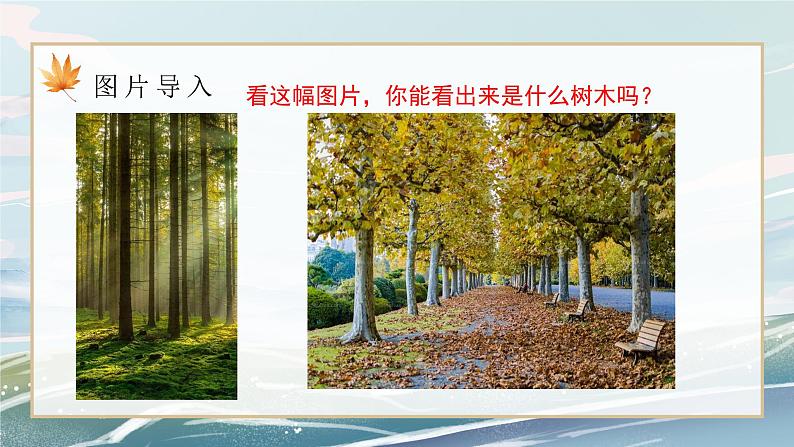 图片导入

看这幅图片，你能看出来是什么树木吗？